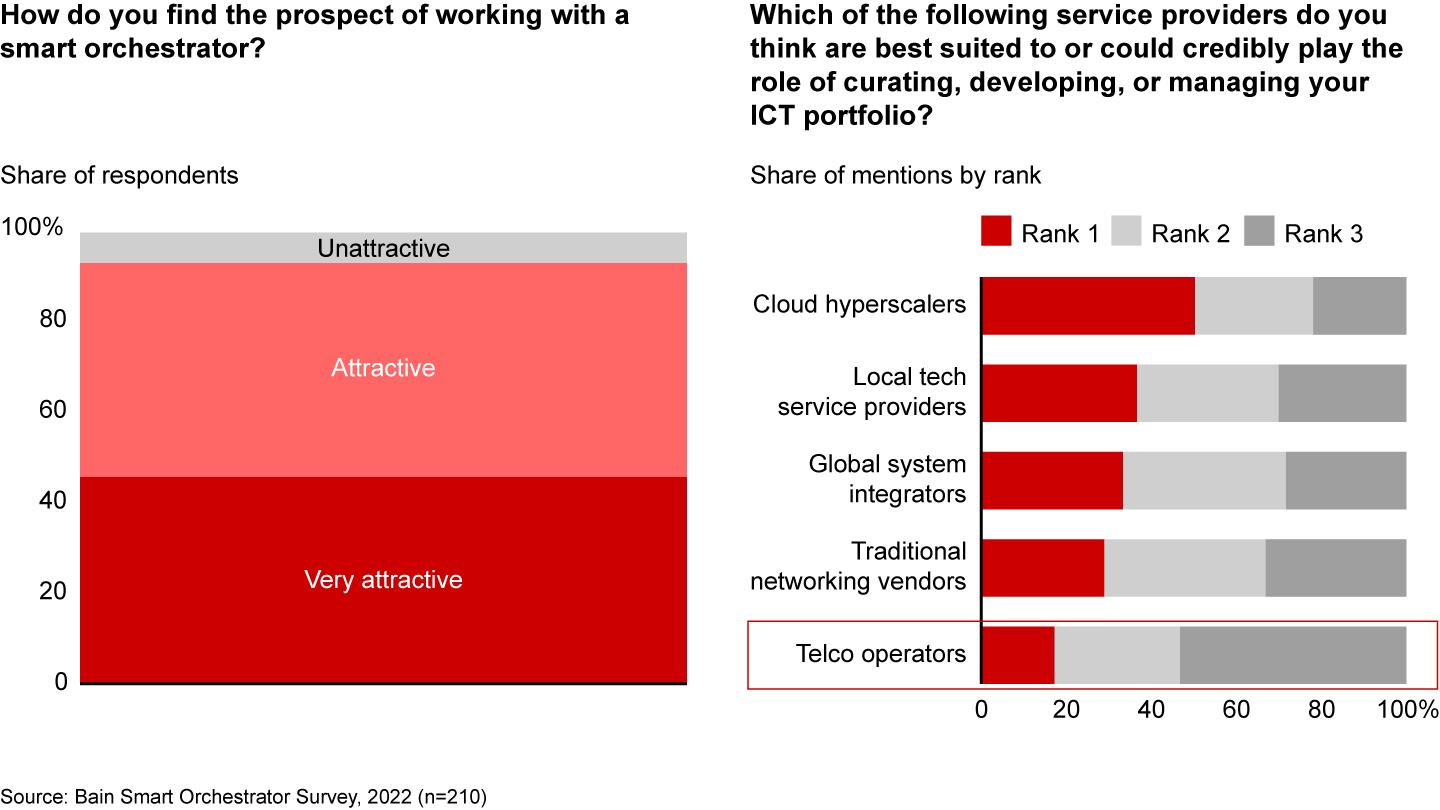 How do you find the prospect of working with a smart orchestrator?

Share of respondents

100%
80
60
40
20
0

Unattractive
Attractive
Very attractive

Which of the following service providers do you think are best suited to or could credibly play the role of curating, developing, or managing your ICT portfolio?

Share of mentions by rank

Rank 1 Rank 2 Rank 3

Cloud hyperscalers
Local tech service providers
Global system integrators
Traditional networking vendors
Telco operators

0 20 40 60 80 100%

Source: Bain Smart Orchestrator Survey, 2022 (n=210)